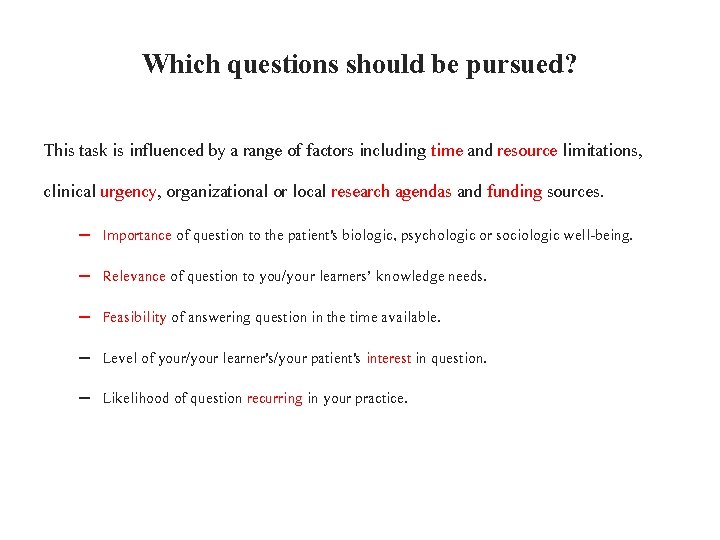 Which questions should be pursued?

This task is influenced by a range of factors including time and resource limitations, clinical urgency, organizational or local research agendas and funding sources.

– Importance of question to the patient's biologic, psychologic or sociologic well-being.

– Relevance of question to you/your learners' knowledge needs.

– Feasibility of answering question in the time available.

– Level of your/your learner's/your patient's interest in question.

– Likelihood of question recurring in your practice.